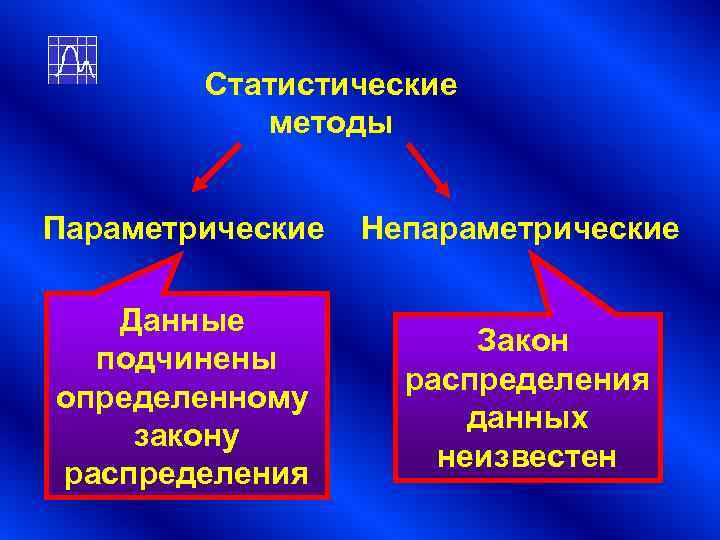 Статистические методы

Параметрические

Непараметрические

Данные подчинены определенному закону распределения

Закон распределения данных неизвестен